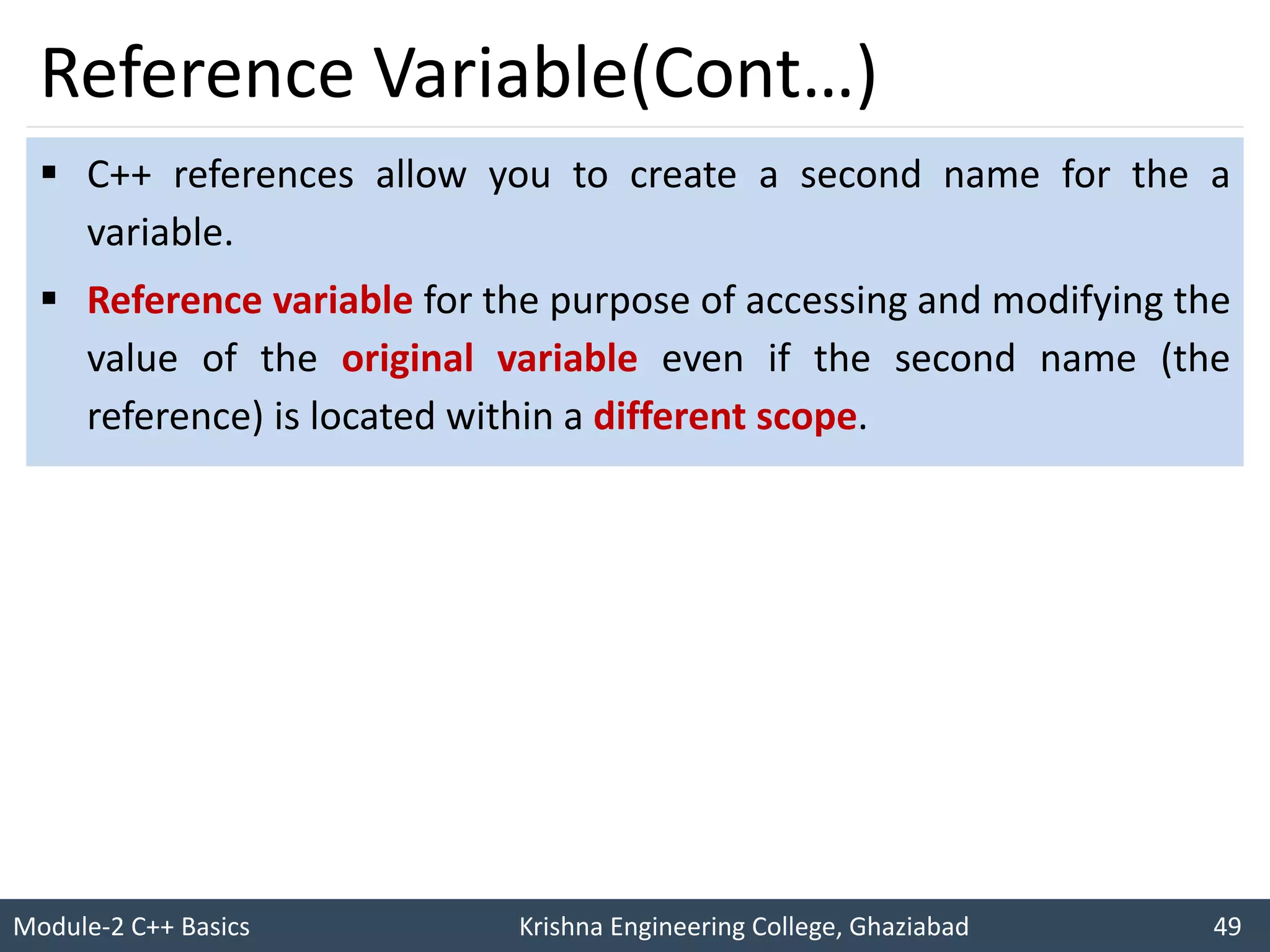 Reference Variable(Cont…)

▪ C++ references allow you to create a second name for the a variable.

▪ Reference variable for the purpose of accessing and modifying the value of the original variable even if the second name (the reference) is located within a different scope.

Module-2 C++ Basics

Krishna Engineering College, Ghaziabad

49